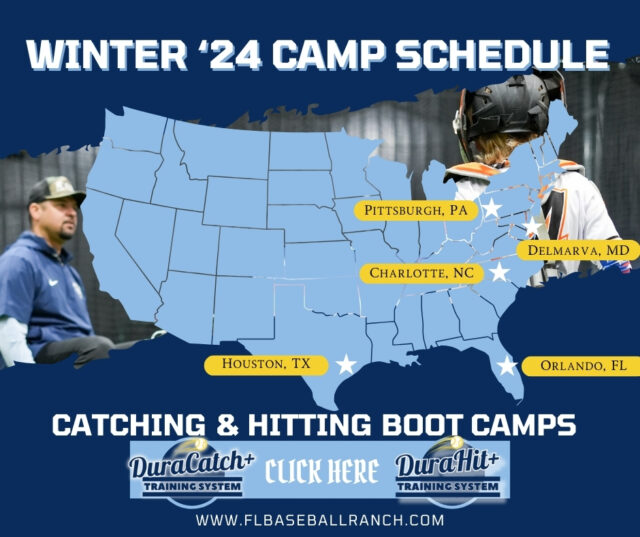 WINTER '24 CAMP SCHEDULE

PITTSBURGH, PA

DELMARVA, MD

CHARLOTTE, NC

HOUSTON, TX

ORLANDO, FL

CATCHING & HITTING BOOT CAMPS

DuraCatch+ TRAINING SYSTEM

CLICK HERE

DuraHit+ TRAINING SYSTEM

WWW.FLBASEBALLRANCH.COM